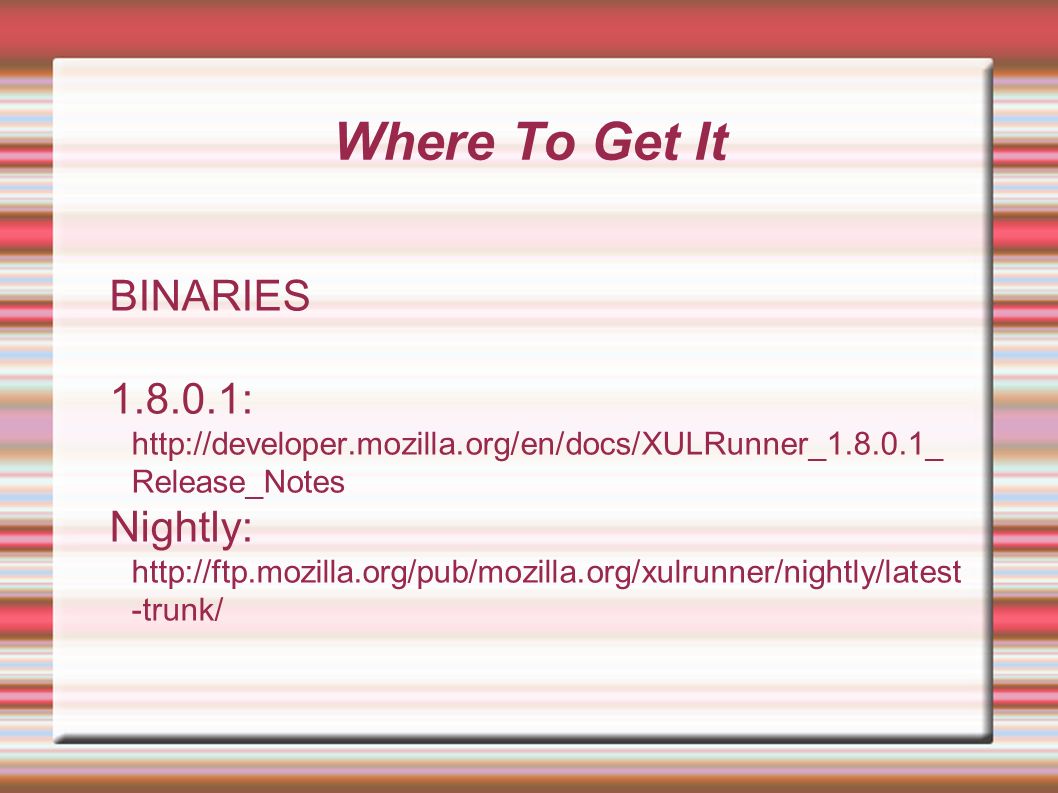 Where To Get It

BINARIES

1.8.0.1:
http://developer.mozilla.org/en/docs/XULRunner_1.8.0.1_Release_Notes

Nightly:
http://ftp.mozilla.org/pub/mozilla.org/xulrunner/nightly/latest-trunk/